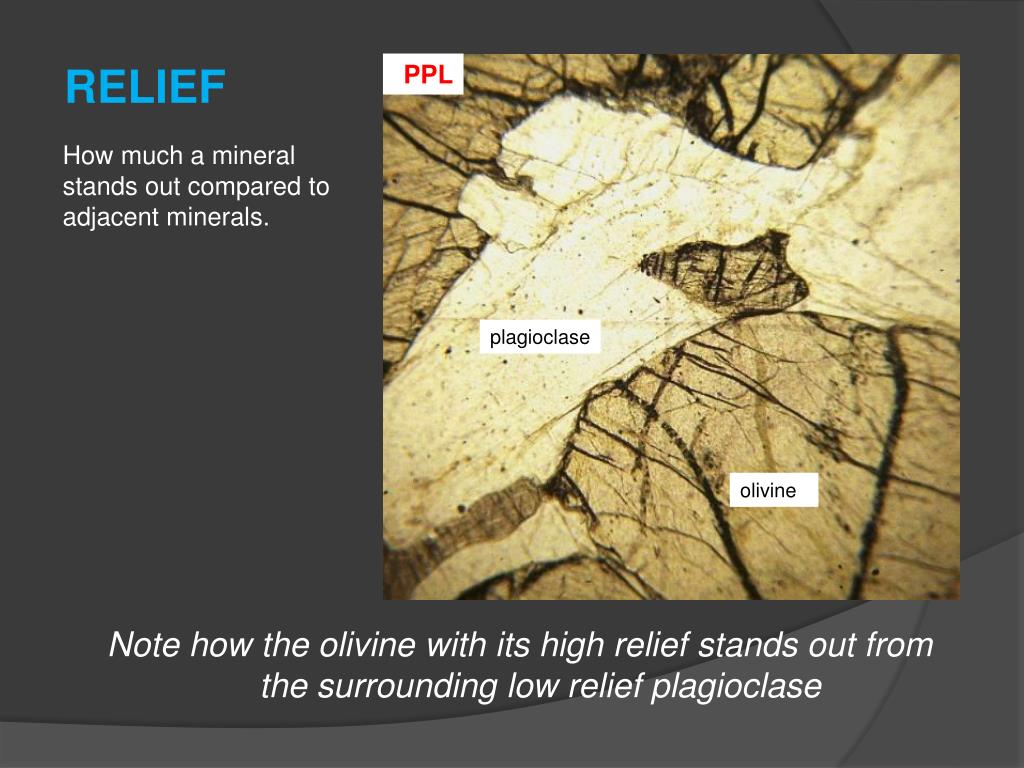 RELIEF

How much a mineral stands out compared to adjacent minerals.

PPL

plagioclase

olivine

Note how the olivine with its high relief stands out from the surrounding low relief plagioclase